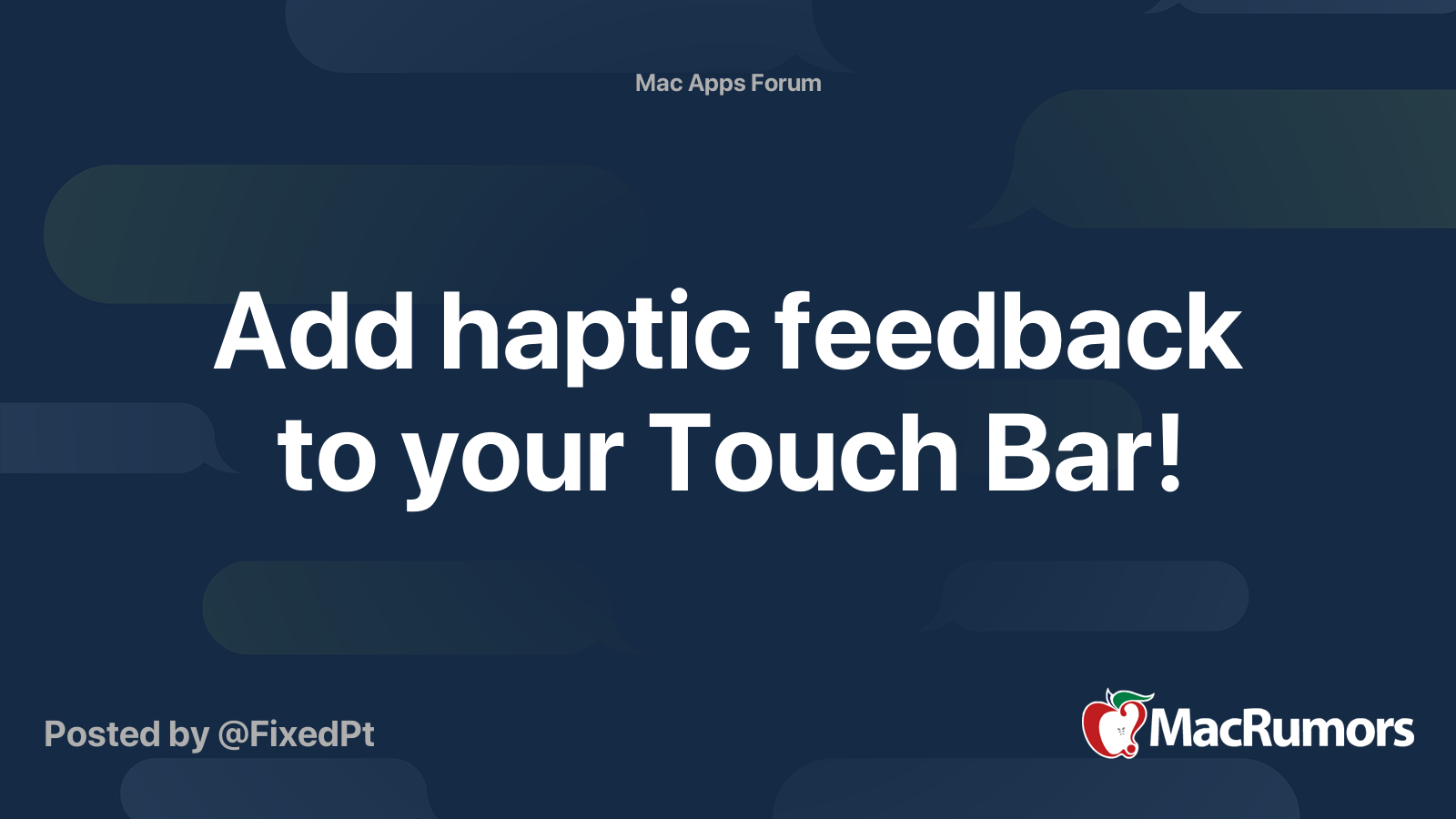 Mac Apps Forum

Add haptic feedback to your Touch Bar!

Posted by @FixedPt

MacRumors